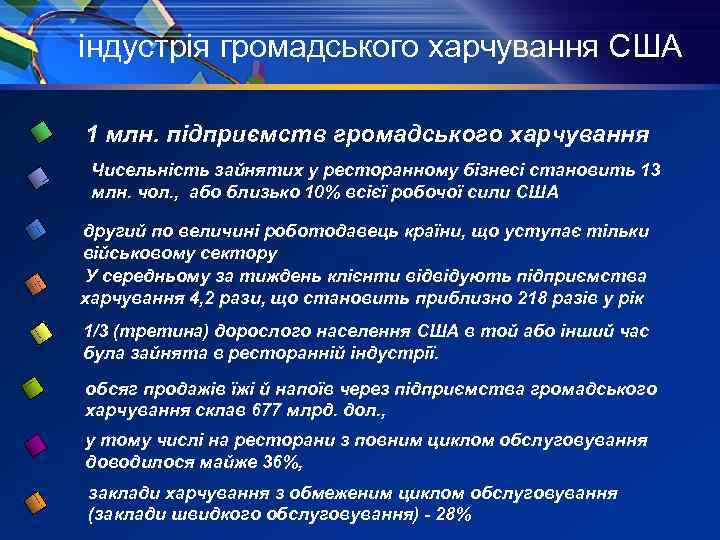 індустрія громадського харчування США

1 млн. підприємств громадського харчування

Чисельність зайнятих у ресторанному бізнесі становить 13 млн. чол., або близько 10% всієї робочої сили США

другий по величині роботодавець країни, що уступає тільки військовому сектору

У середньому за тиждень клієнти відвідують підприємства харчування 4,2 рази, що становить приблизно 218 разів у рік

1/3 (третина) дорослого населення США в той або інший час була зайнята в ресторанній індустрії.

обсяг продажів їжі й напоїв через підприємства громадського харчування склав 677 млрд. дол.,

у тому числі на ресторани з повним циклом обслуговування доводилося майже 36%,

заклади харчування з обмеженим циклом обслуговування (заклади швидкого обслуговування) - 28%